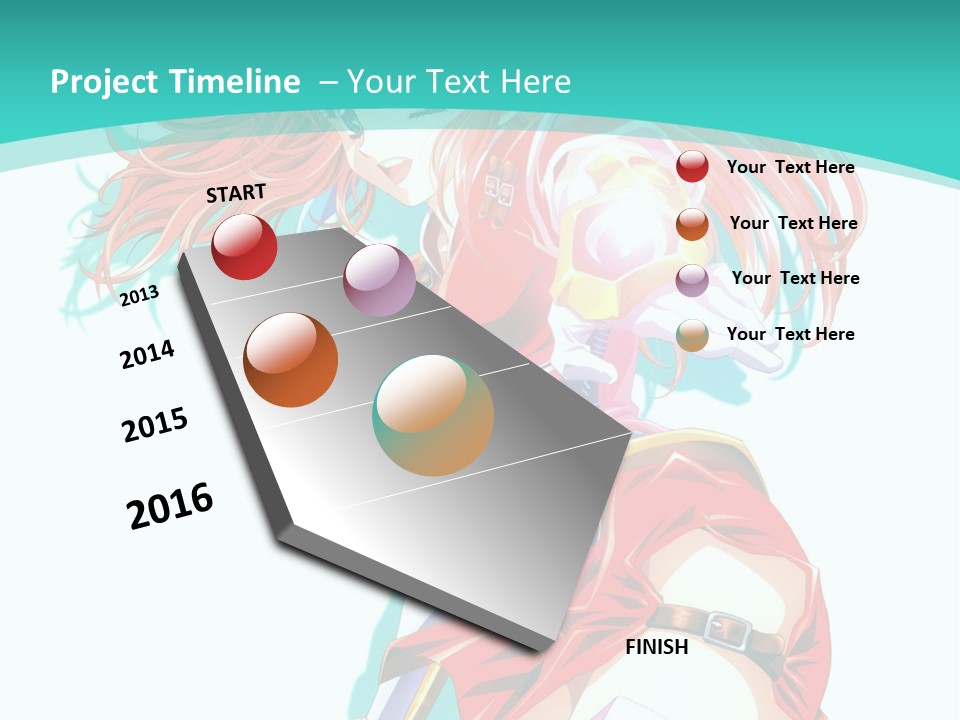 Project Timeline – Your Text Here

START

2013

2014

2015

2016

FINISH

Your Text Here

Your Text Here

Your Text Here

Your Text Here